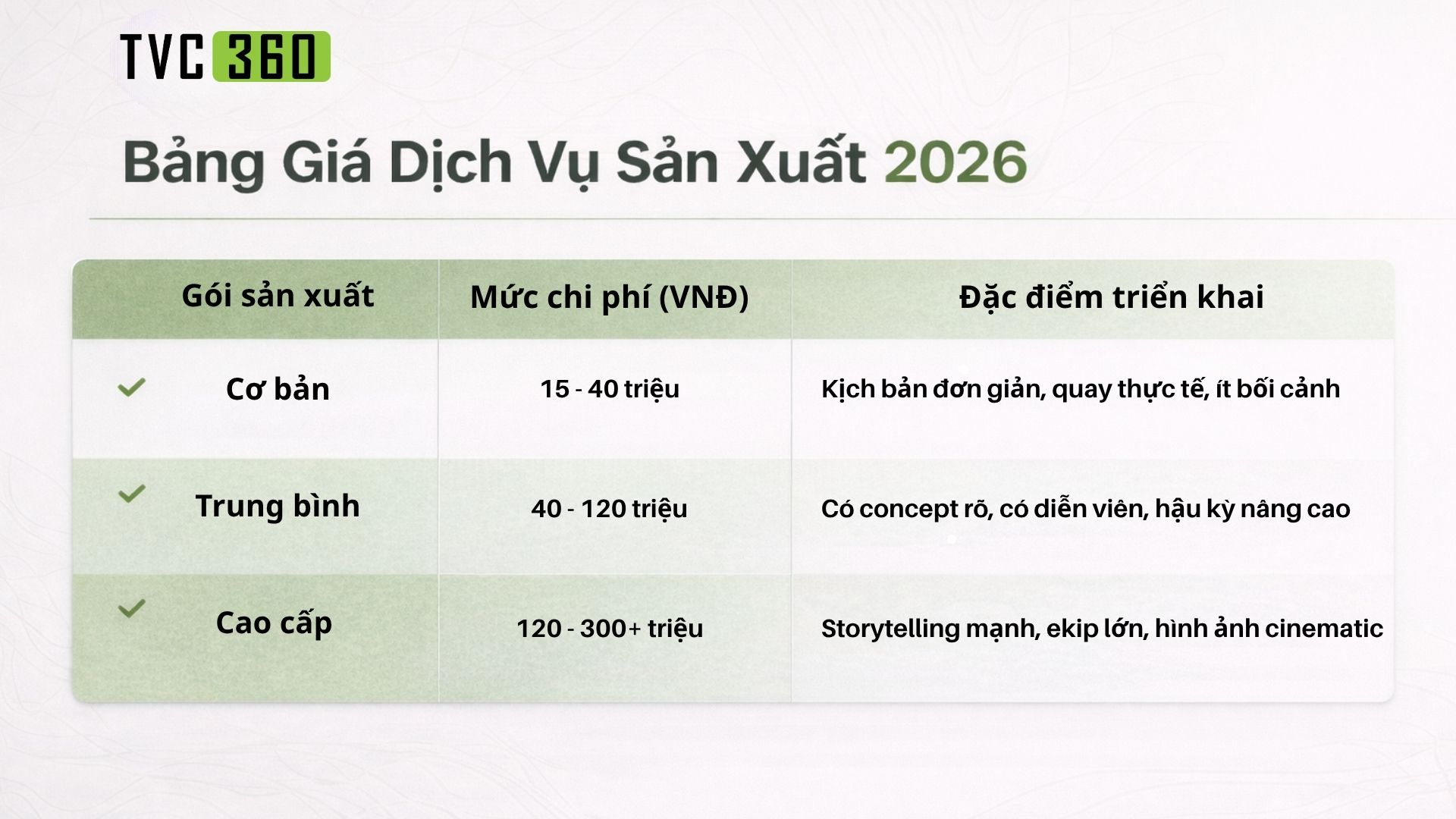 TVC 360

Bảng Giá Dịch Vụ Sản Xuất 2026

| Gói sản xuất | Mức chi phí (VNĐ) | Đặc điểm triển khai |
|---|---|---|
| Cơ bản | 15 - 40 triệu | Kịch bản đơn giản, quay thực tế, ít bối cảnh |
| Trung bình | 40 - 120 triệu | Có concept rõ, có diễn viên, hậu kỳ nâng cao |
| Cao cấp | 120 - 300+ triệu | Storytelling mạnh, ekip lớn, hình ảnh cinematic |